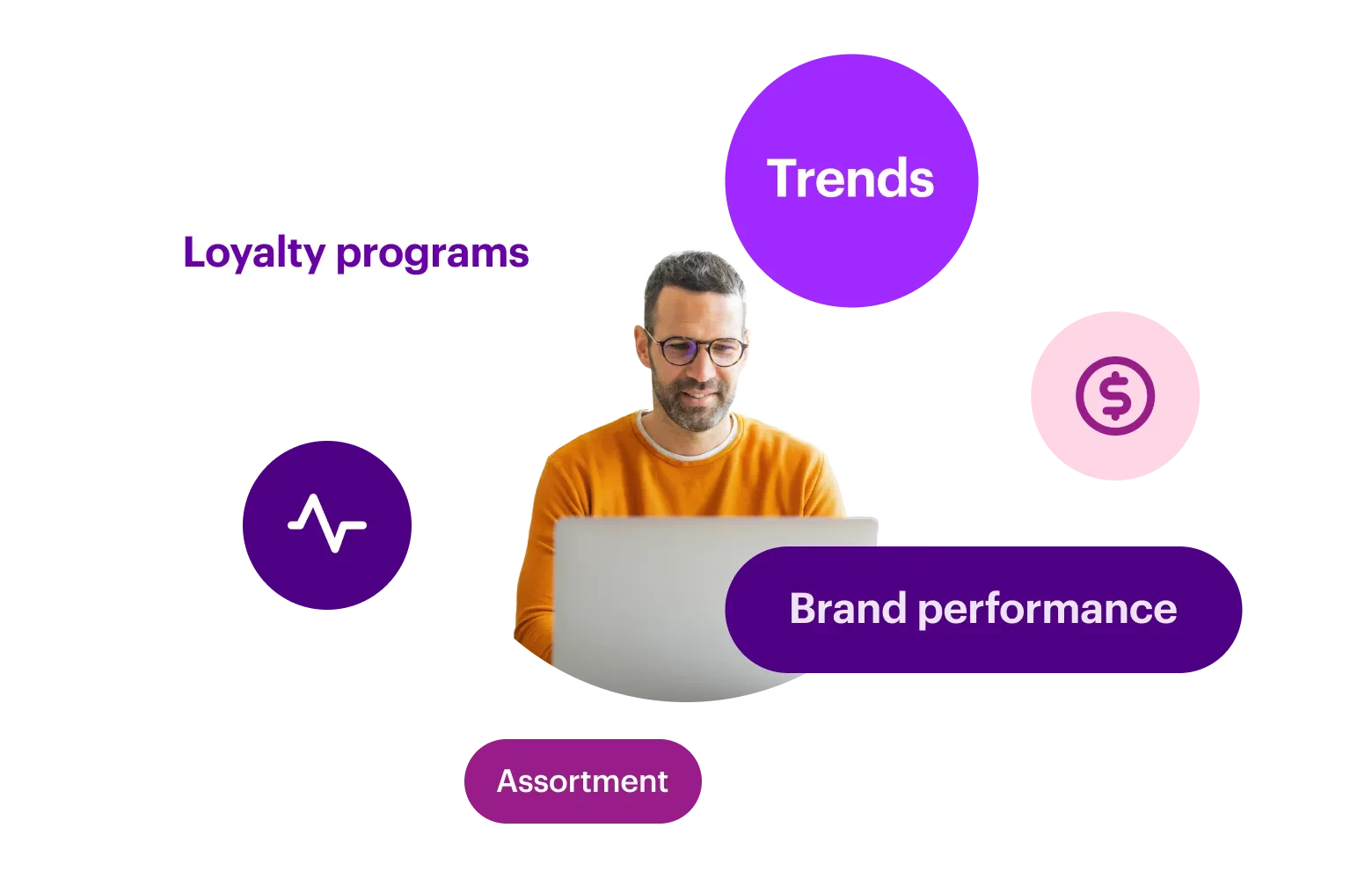 Trends

Loyalty programs

Brand performance

Assortment